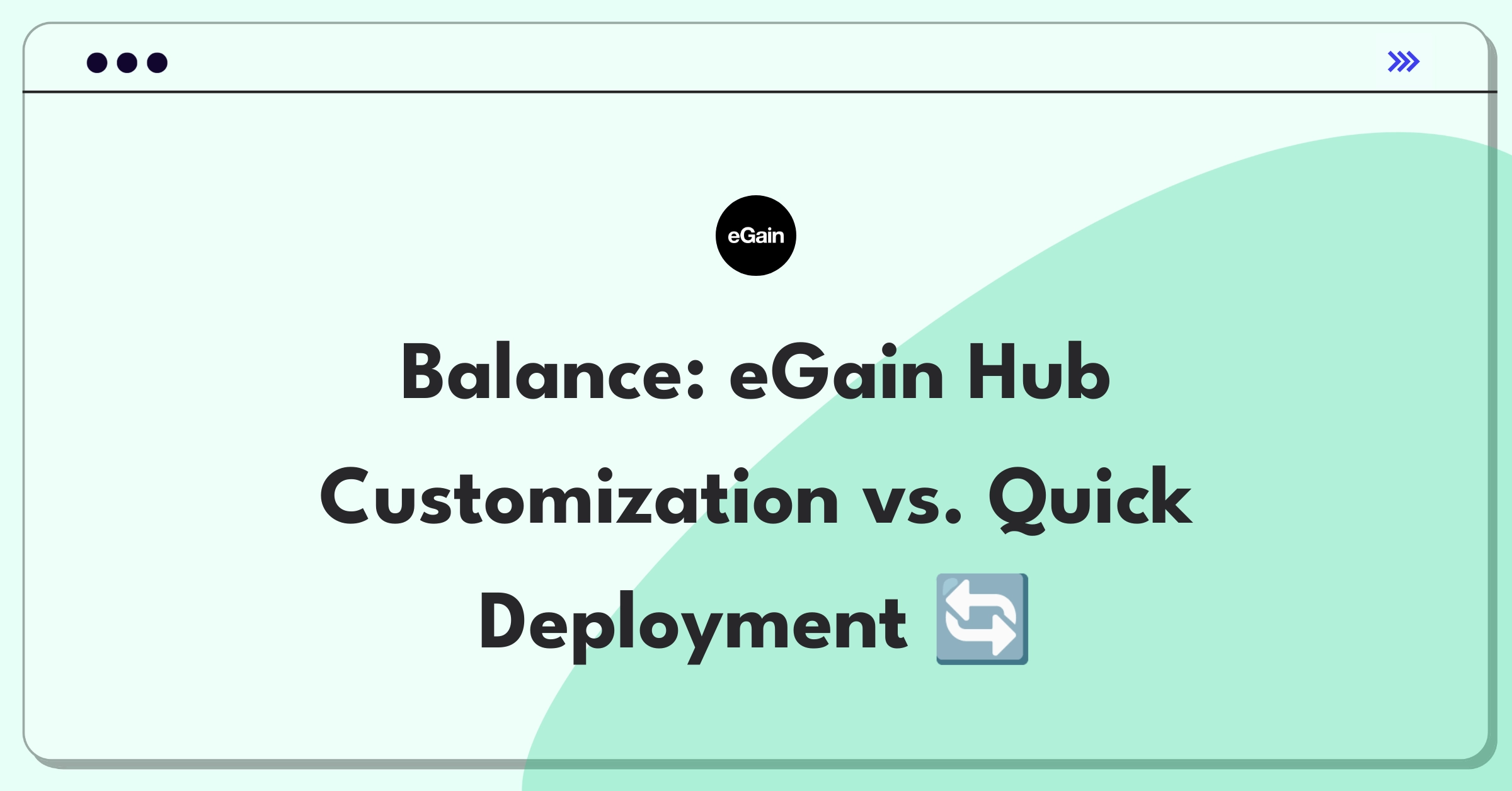 eGain

Balance: eGain Hub Customization vs. Quick Deployment 🔄